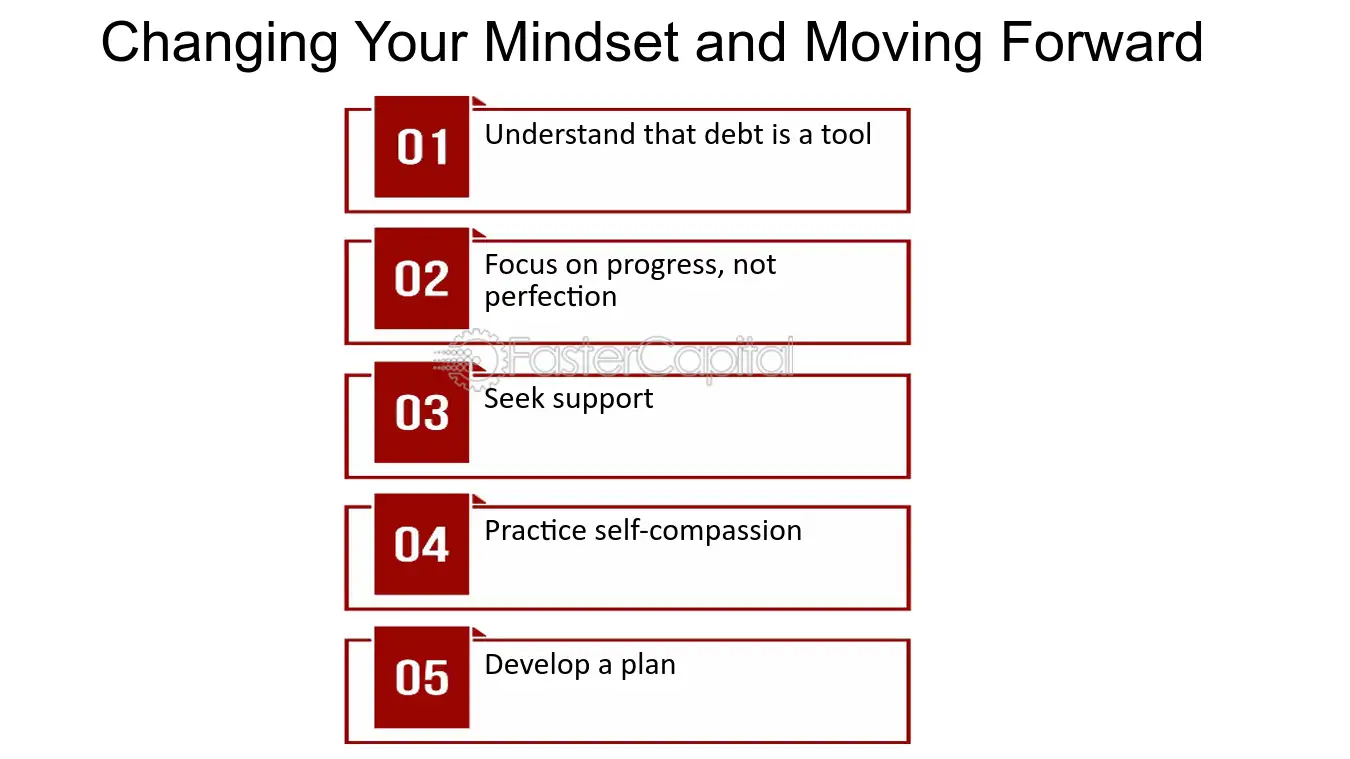 Changing Your Mindset and Moving Forward

01 Understand that debt is a tool

02 Focus on progress, not perfection

03 Seek support

04 Practice self-compassion

05 Develop a plan

FasterCapital